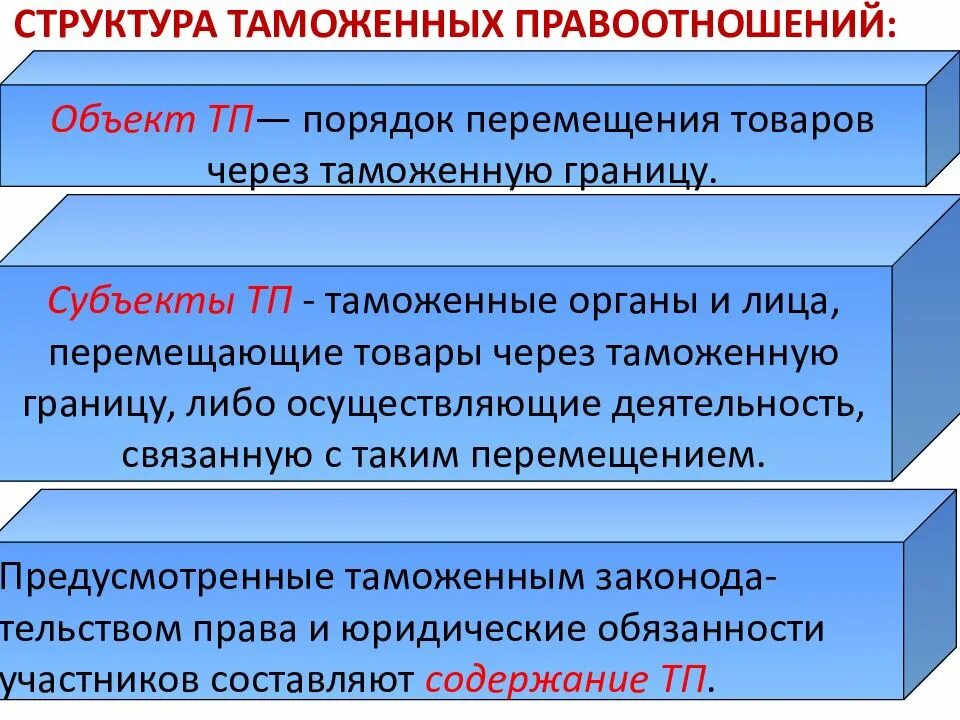 СТРУКТУРА ТАМОЖЕННЫХ ПРАВООТНОШЕНИЙ:

Объект ТП— порядок перемещения товаров через таможенную границу.

Субъекты ТП - таможенные органы и лица, перемещающие товары через таможенную границу, либо осуществляющие деятельность, связанную с таким перемещением.

Предусмотренные таможенным законодательством права и юридические обязанности участников составляют содержание ТП.